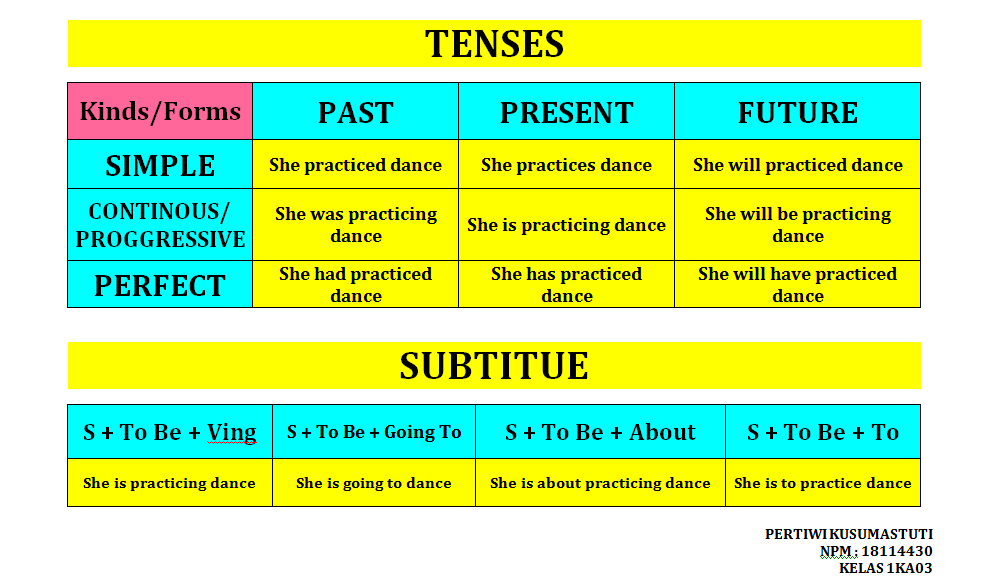 TENSES

| Kinds/Forms | PAST | PRESENT | FUTURE |
|---|---|---|---|
| SIMPLE | She practiced dance | She practices dance | She will practiced dance |
| CONTINOUS/ PROGGRESSIVE | She was practicing dance | She is practicing dance | She will be practicing dance |
| PERFECT | She had practiced dance | She has practiced dance | She will have practiced dance |

SUBTITUE

| S + To Be + Ving | S + To Be + Going To | S + To Be + About | S + To Be + To |
|---|---|---|---|
| She is practicing dance | She is going to dance | She is about practicing dance | She is to practice dance |

PERTIWI KUSUMASTUTI
NPM : 18114430
KELAS 1KA03